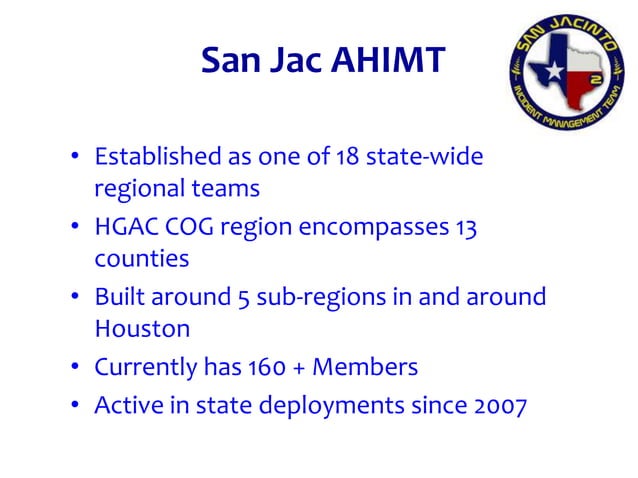 San Jac AHIMT

SAN JACINTO
2
INCIDENT MANAGEMENT TEAM

• Established as one of 18 state-wide regional teams
• HGAC COG region encompasses 13 counties
• Built around 5 sub-regions in and around Houston
• Currently has 160 + Members
• Active in state deployments since 2007